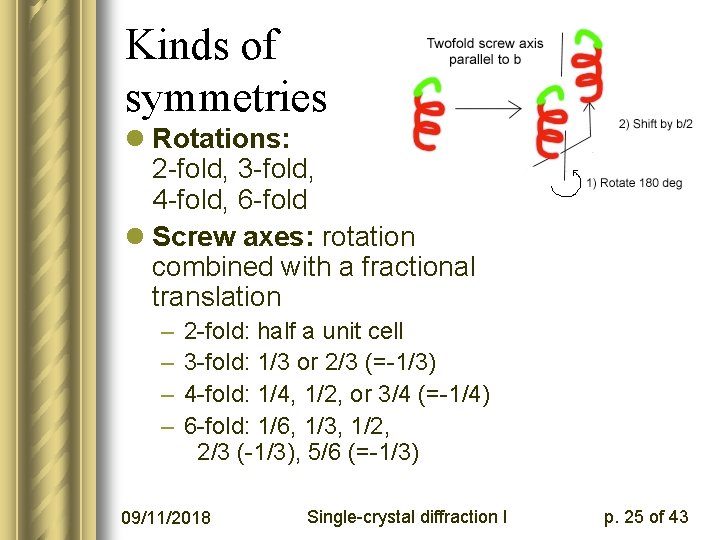 Kinds of symmetries

Twofold screw axis parallel to b

2) Shift by b/2

1) Rotate 180 deg

● **Rotations:** 2-fold, 3-fold, 4-fold, 6-fold

● **Screw axes:** rotation combined with a fractional translation

– 2-fold: half a unit cell

– 3-fold: 1/3 or 2/3 (=-1/3)

– 4-fold: 1/4, 1/2, or 3/4 (=-1/4)

– 6-fold: 1/6, 1/3, 1/2, 2/3 (-1/3), 5/6 (=-1/3)

09/11/2018 Single-crystal diffraction I p. 25 of 43